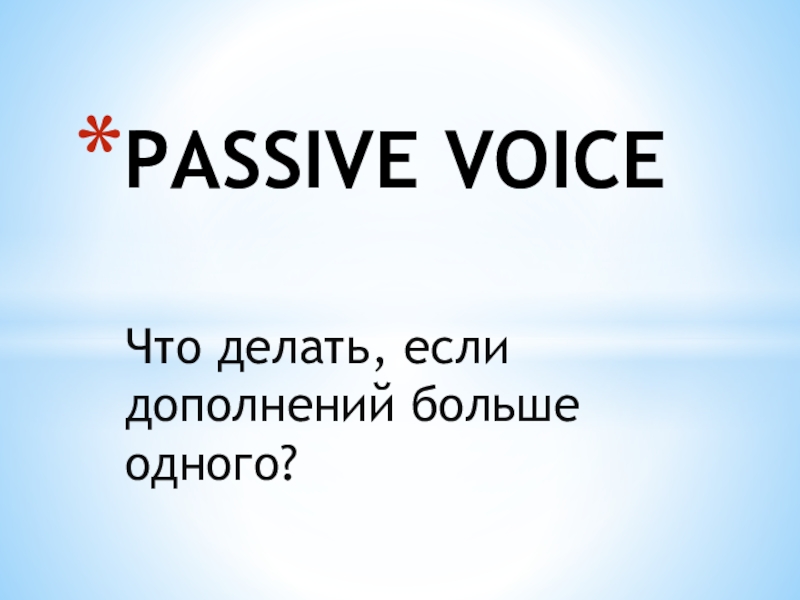 *PASSIVE VOICE

Что делать, если дополнений больше одного?